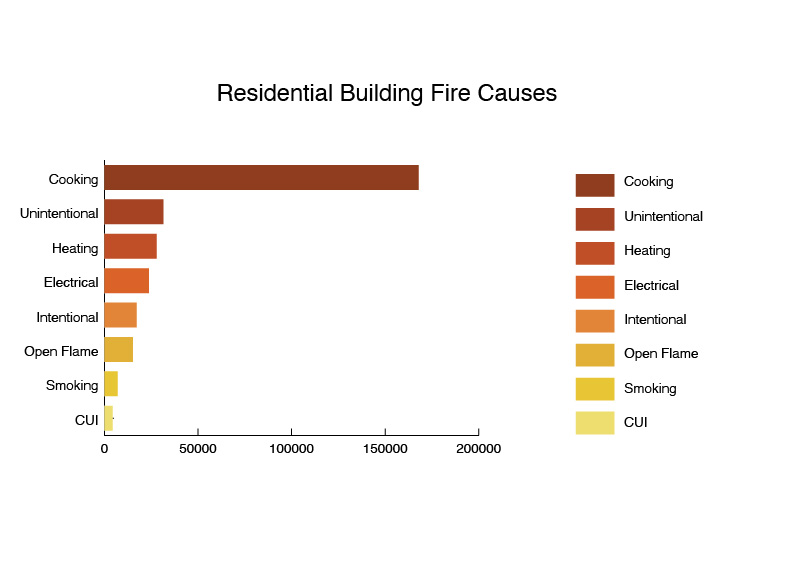 Residential Building Fire Causes

Cooking
Unintentional
Heating
Electrical
Intentional
Open Flame
Smoking
CUI

0
50000
100000
150000
200000

Cooking
Unintentional
Heating
Electrical
Intentional
Open Flame
Smoking
CUI